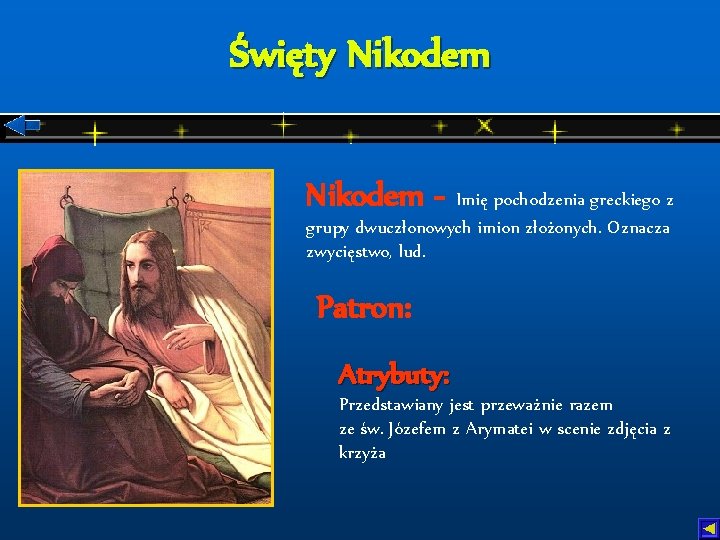 Święty Nikodem

Nikodem - Imię pochodzenia greckiego z grupy dwuczłonowych imion złożonych. Oznacza zwycięstwo, lud.

Patron:

Atrybuty:
Przedstawiany jest przeważnie razem ze św. Józefem z Arymatei w scenie zdjęcia z krzyża